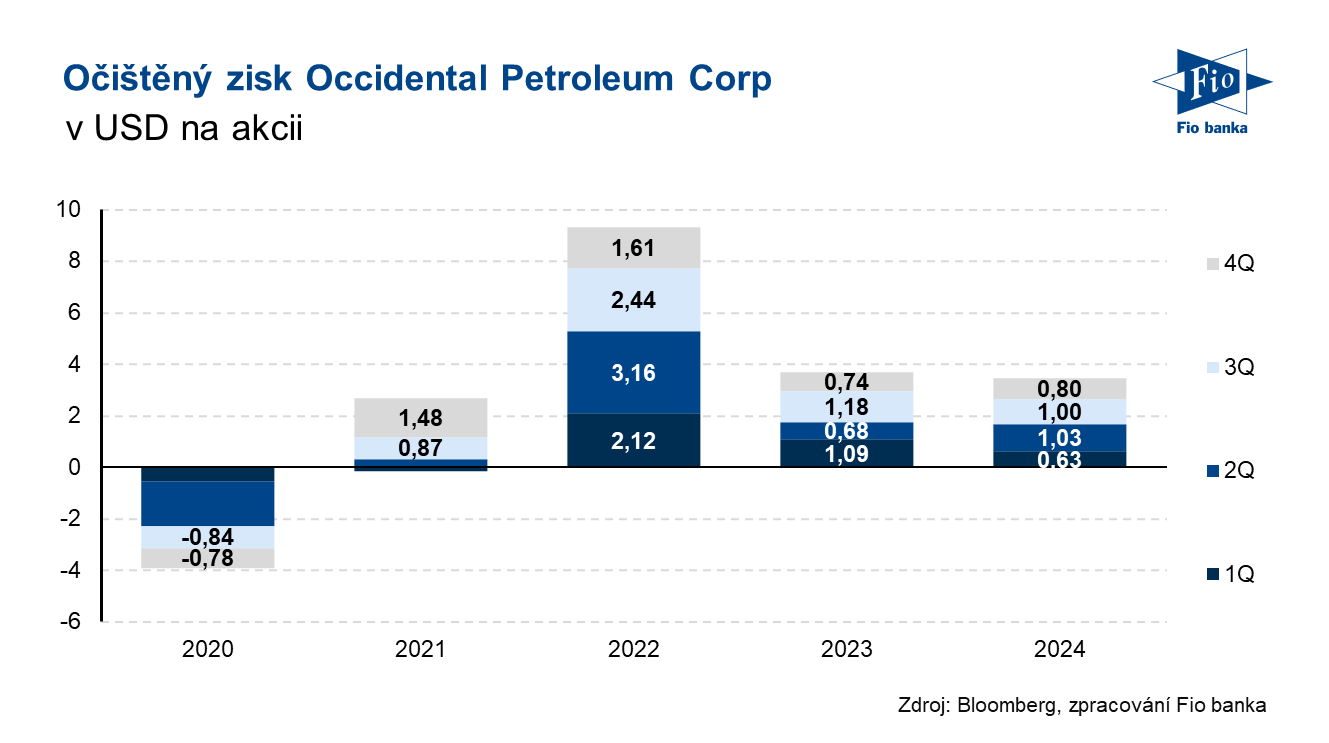 Očištěný zisk Occidental Petroleum Corp
v USD na akcii

Fio
Fio banka

10
8
6
4
2
0
-2
-4
-6

-0,84
-0,78
1,48
0,87
1,61
2,44
3,16
2,12
0,74
1,18
0,68
1,09
0,80
1,00
1,03
0,63

2020
2021
2022
2023
2024

4Q
3Q
2Q
1Q

Zdroj: Bloomberg, zpracování Fio banka